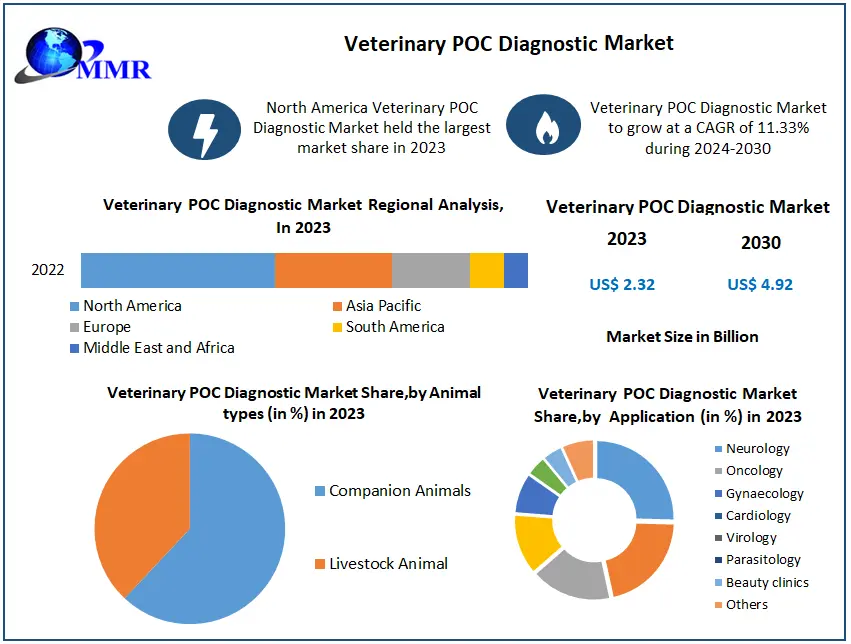 MMR

Veterinary POC Diagnostic Market

North America Veterinary POC Diagnostic Market held the largest market share in 2023

Veterinary POC Diagnostic Market to grow at a CAGR of 11.33% during 2024-2030

Veterinary POC Diagnostic Market Regional Analysis, In 2023

2022

North America
Asia Pacific
Europe
South America
Middle East and Africa

Veterinary POC Diagnostic Market

2023
2030

US$ 2.32
US$ 4.92

Market Size in Billion

Veterinary POC Diagnostic Market Share,by Animal types (in %) in 2023

Companion Animals
Livestock Animal

Veterinary POC Diagnostic Market Share,by Application (in %) in 2023

Neurology
Oncology
Gynaecology
Cardiology
Virology
Parasitology
Beauty clinics
Others